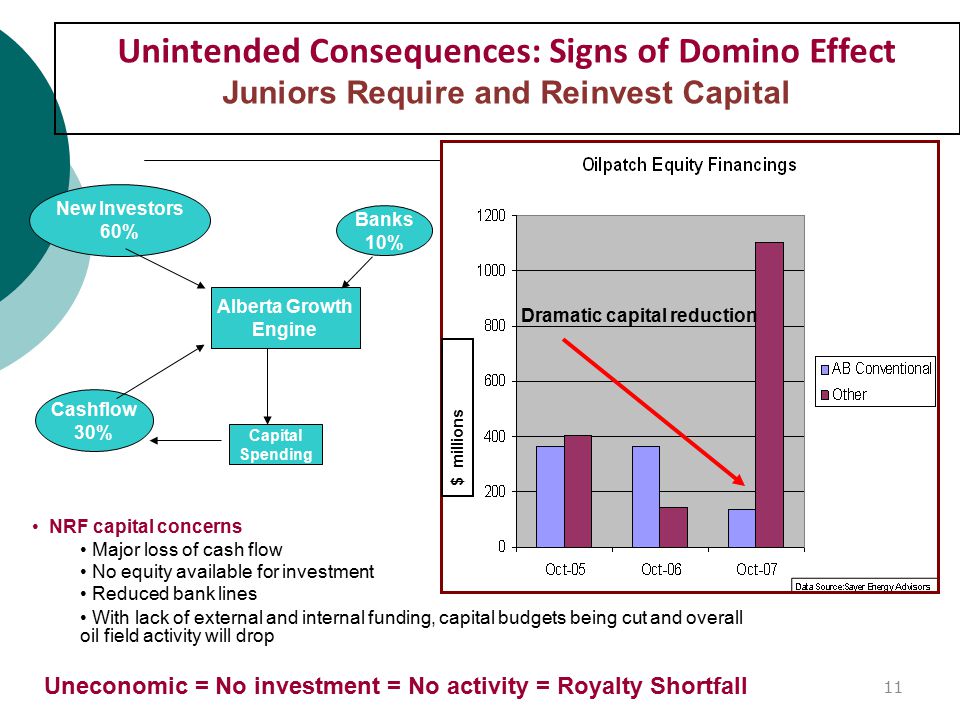 Unintended Consequences: Signs of Domino Effect
Juniors Require and Reinvest Capital

New Investors
60%

Banks
10%

Alberta Growth Engine

Cashflow
30%

Capital Spending

Oilpatch Equity Financings

1200
1000
800
600
400
200
0

$ millions

Dramatic capital reduction

AB Conventional
Other

Oct-05
Oct-06
Oct-07

Data Source:Sayer Energy Advisors

• NRF capital concerns
• Major loss of cash flow
• No equity available for investment
• Reduced bank lines
• With lack of external and internal funding, capital budgets being cut and overall oil field activity will drop

Uneconomic = No investment = No activity = Royalty Shortfall

11